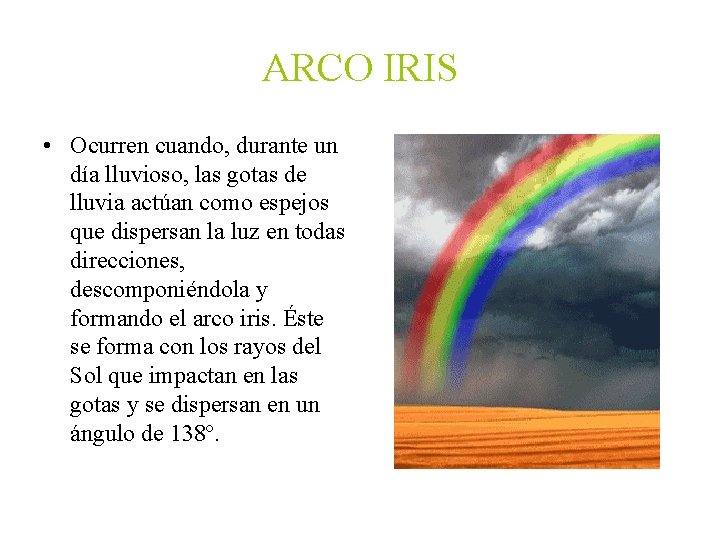 ARCO IRIS

• Ocurren cuando, durante un día lluvioso, las gotas de lluvia actúan como espejos que dispersan la luz en todas direcciones, descomponiéndola y formando el arco iris. Éste se forma con los rayos del Sol que impactan en las gotas y se dispersan en un ángulo de 138°.